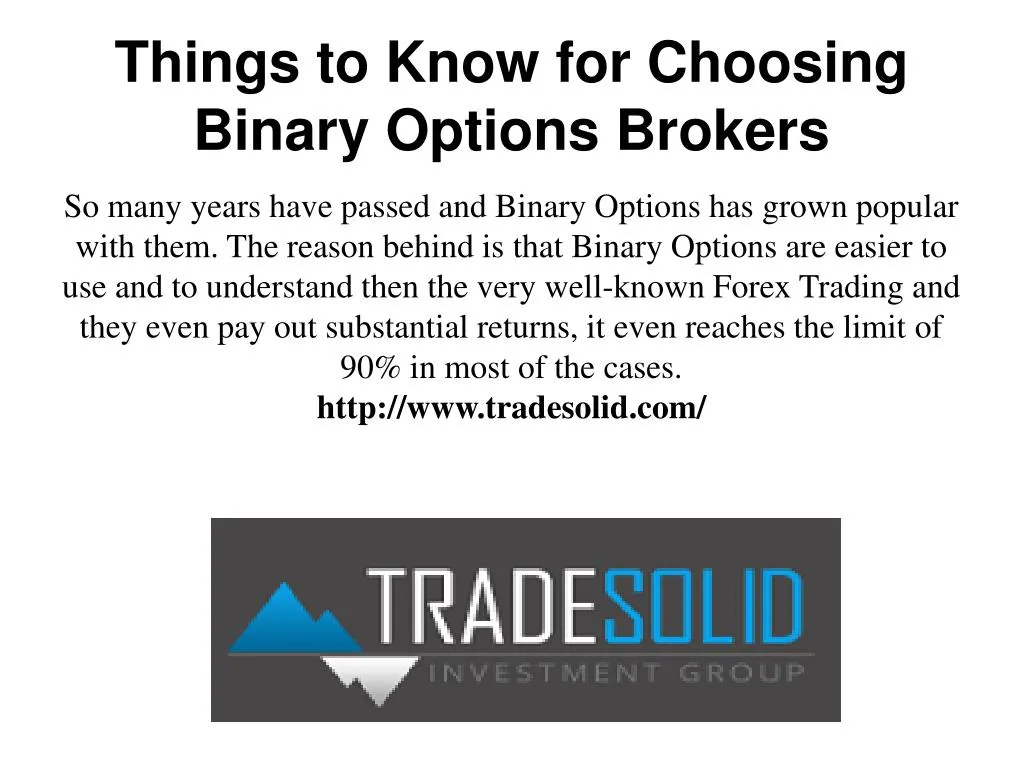 Things to Know for Choosing Binary Options Brokers

So many years have passed and Binary Options has grown popular with them. The reason behind is that Binary Options are easier to use and to understand then the very well-known Forex Trading and they even pay out substantial returns, it even reaches the limit of 90% in most of the cases.
http://www.tradesolid.com/

TRADESOLID
INVESTMENT GROUP